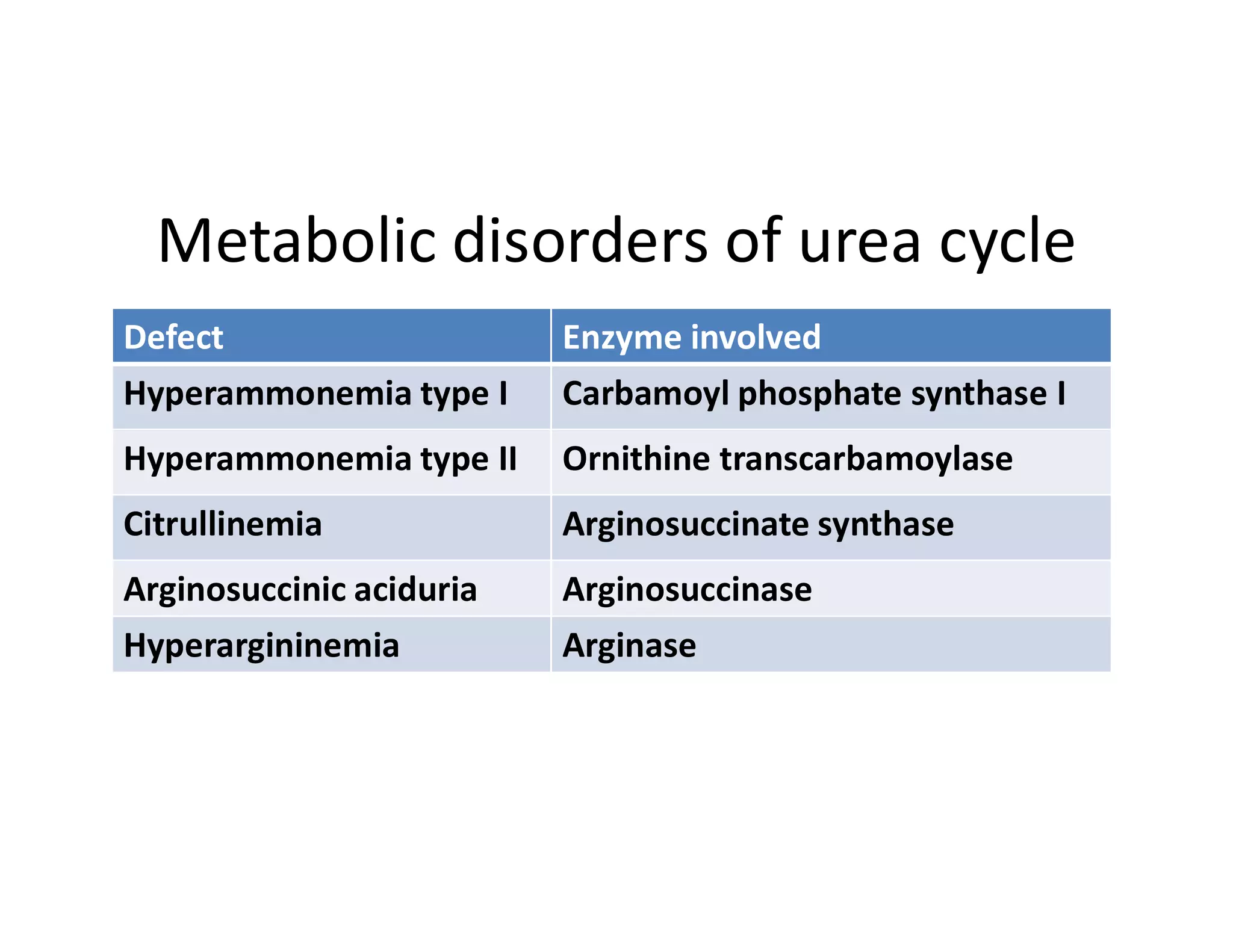 Metabolic disorders of urea cycle

| Defect | Enzyme involved |
|---|---|
| Hyperammonemia type I | Carbamoyl phosphate synthase I |
| Hyperammonemia type II | Ornithine transcarbamoylase |
| Citrullinemia | Arginosuccinate synthase |
| Arginosuccinic aciduria | Arginosuccinase |
| Hyperargininemia | Arginase |